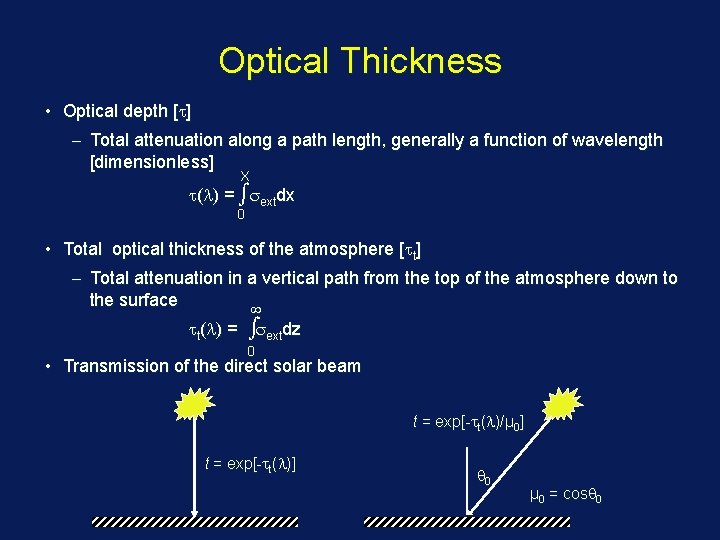 Optical Thickness

• Optical depth [$\tau$]

– Total attenuation along a path length, generally a function of wavelength [dimensionless]

$\tau(\lambda) = \int_0^X \sigma_{ext} dx$

• Total optical thickness of the atmosphere [$\tau_t$]

– Total attenuation in a vertical path from the top of the atmosphere down to the surface

$\tau_t(\lambda) = \int_0^\infty \sigma_{ext} dz$

• Transmission of the direct solar beam

$t = \exp[-\tau_t(\lambda)]$

$t = \exp[-\tau_t(\lambda)/\mu_0]$

$\theta_0$

$\mu_0 = \cos\theta_0$